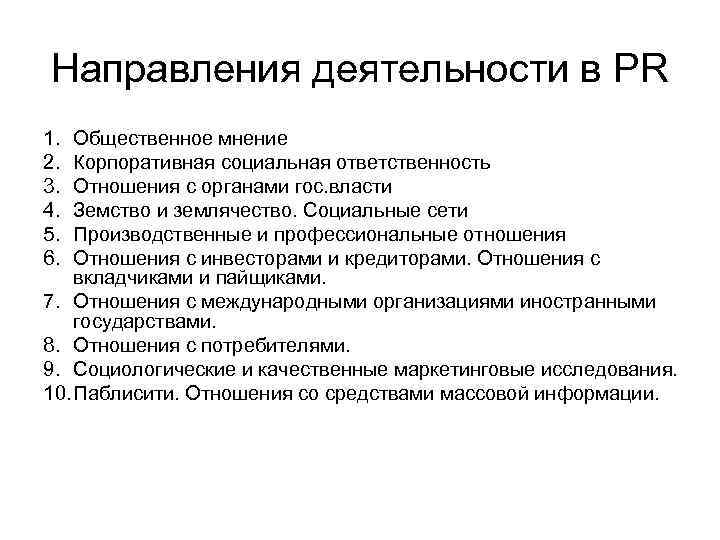 Направления деятельности в PR

1. Общественное мнение
2. Корпоративная социальная ответственность
3. Отношения с органами гос.власти
4. Земство и землячество. Социальные сети
5. Производственные и профессиональные отношения
6. Отношения с инвесторами и кредиторами. Отношения с вкладчиками и пайщиками.
7. Отношения с международными организациями иностранными государствами.
8. Отношения с потребителями.
9. Социологические и качественные маркетинговые исследования.
10. Паблисити. Отношения со средствами массовой информации.